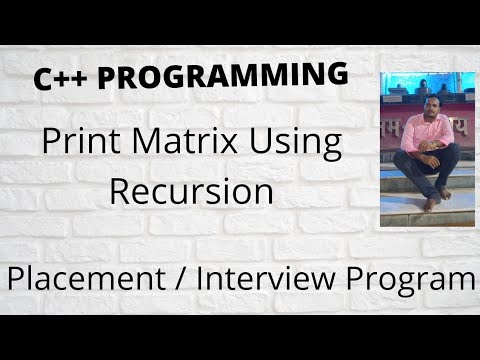 C++ PROGRAMMING

Print Matrix Using Recursion

Placement / Interview Program